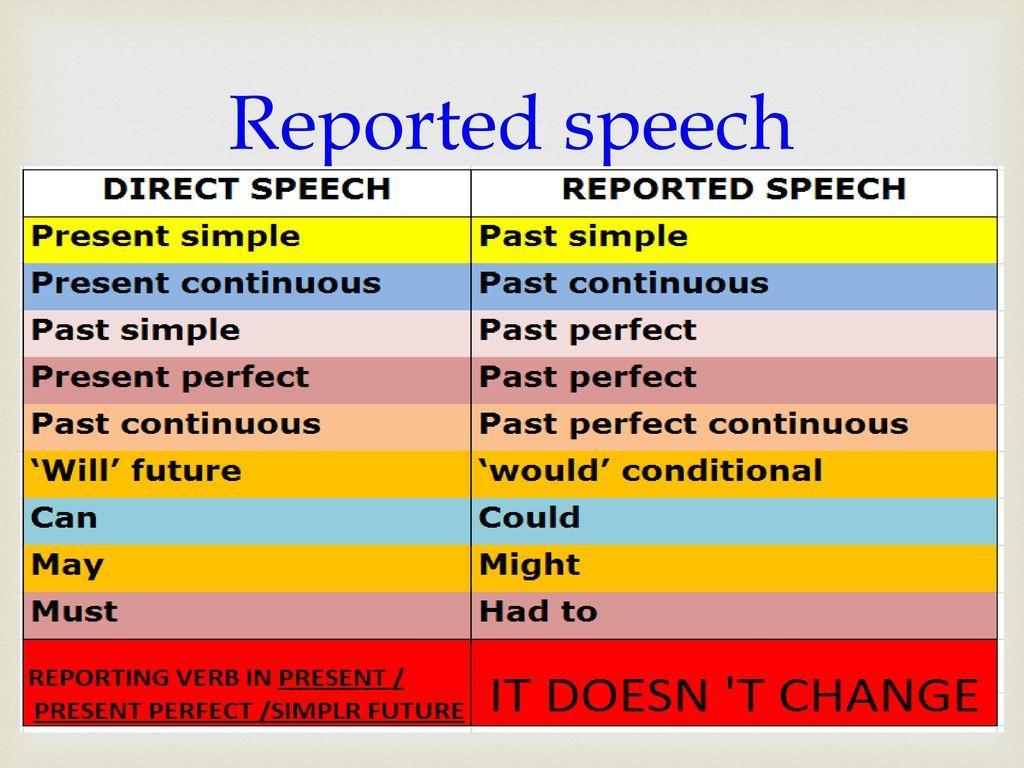 Reported speech

| DIRECT SPEECH | REPORTED SPEECH |
|---|---|
| Present simple | Past simple |
| Present continuous | Past continuous |
| Past simple | Past perfect |
| Present perfect | Past perfect |
| Past continuous | Past perfect continuous |
| ‘Will’ future | ‘would’ conditional |
| Can | Could |
| May | Might |
| Must | Had to |
| REPORTING VERB IN PRESENT / PRESENT PERFECT /SIMPLR FUTURE | IT DOESN 'T CHANGE |